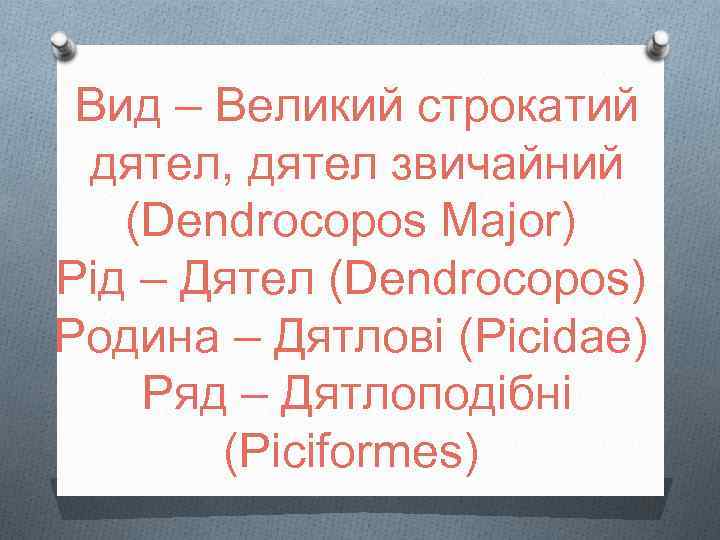 Вид – Великий строкатий дятел, дятел звичайний (Dendrocopos Major)
Рід – Дятел (Dendrocopos)
Родина – Дятлові (Picidae)
Ряд – Дятлоподібні (Piciformes)